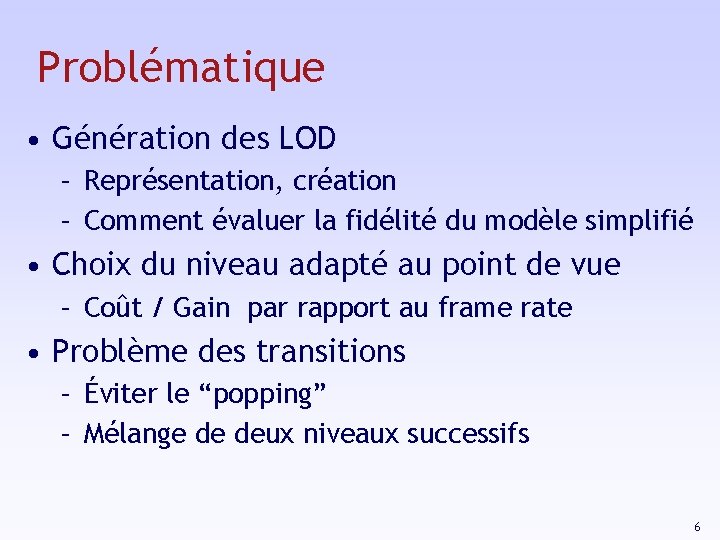 Problématique

• Génération des LOD
– Représentation, création
– Comment évaluer la fidélité du modèle simplifié

• Choix du niveau adapté au point de vue
– Coût / Gain par rapport au frame rate

• Problème des transitions
– Éviter le “popping”
– Mélange de deux niveaux successifs

6